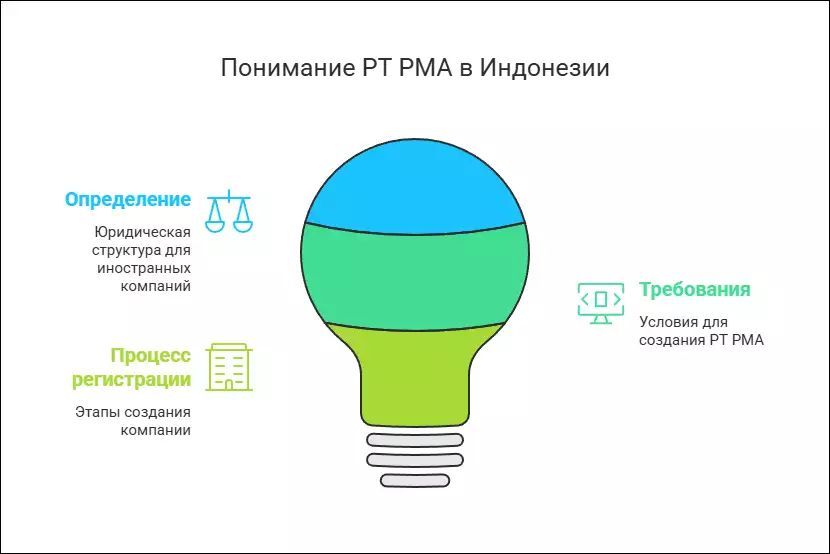 Понимание PT PMA в Индонезии

Определение

Юридическая структура для иностранных компаний

Процесс регистрации

Этапы создания компании

Требования

Условия для создания PT PMA